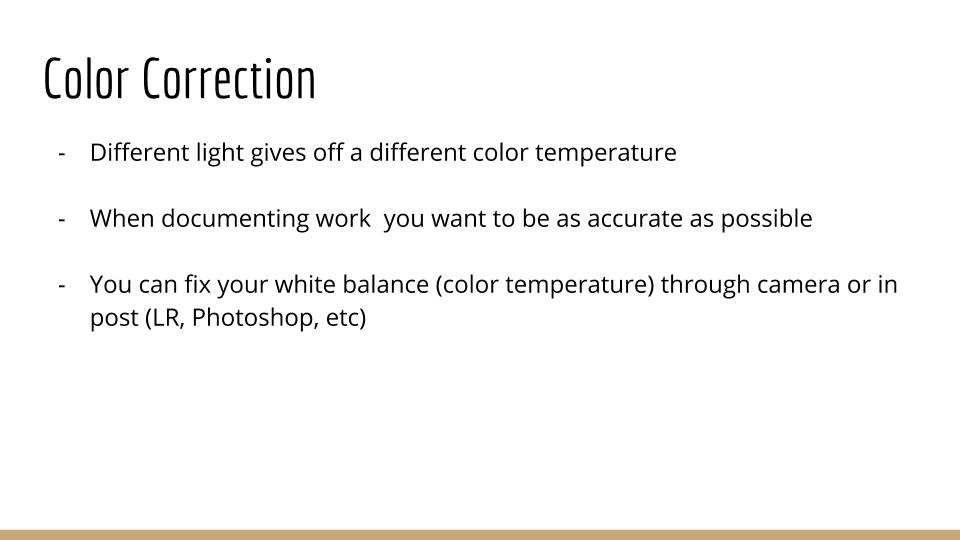 Color Correction

- Different light gives off a different color temperature

- When documenting work  you want to be as accurate as possible

- You can fix your white balance (color temperature) through camera or in post (LR, Photoshop, etc)